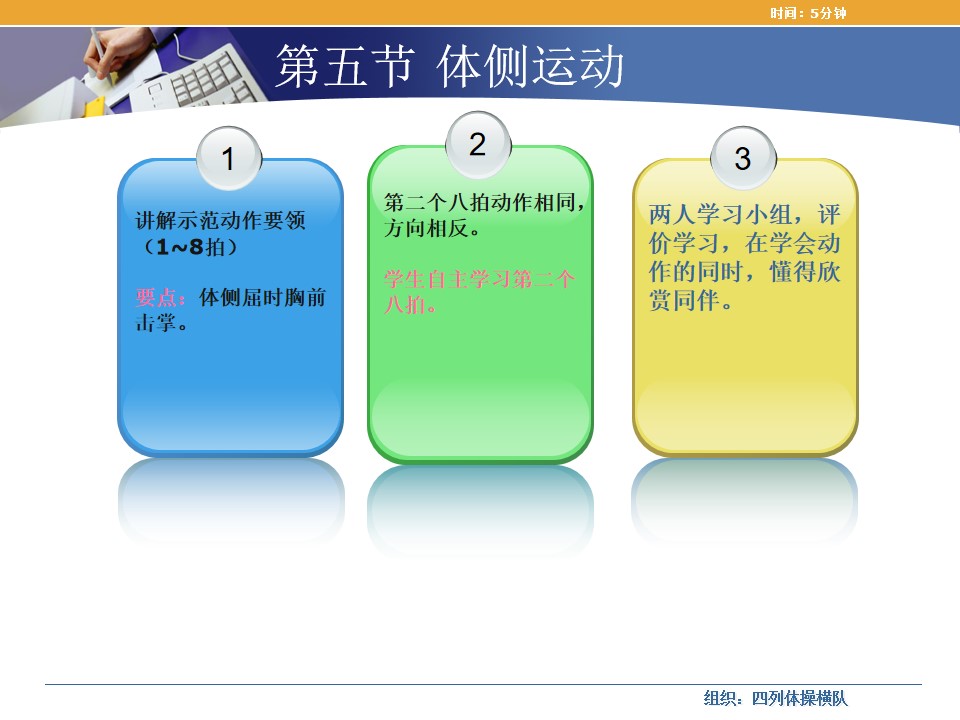 时间：5分钟

第五节 体侧运动

1

讲解示范动作要领（1~8拍）

要点：体侧屈时胸前击掌。

2

第二个八拍动作相同，方向相反。

学生自主学习第二个八拍。

3

两人学习小组，评价学习，在学会动作的同时，懂得欣赏同伴。

组织：四列体操横队